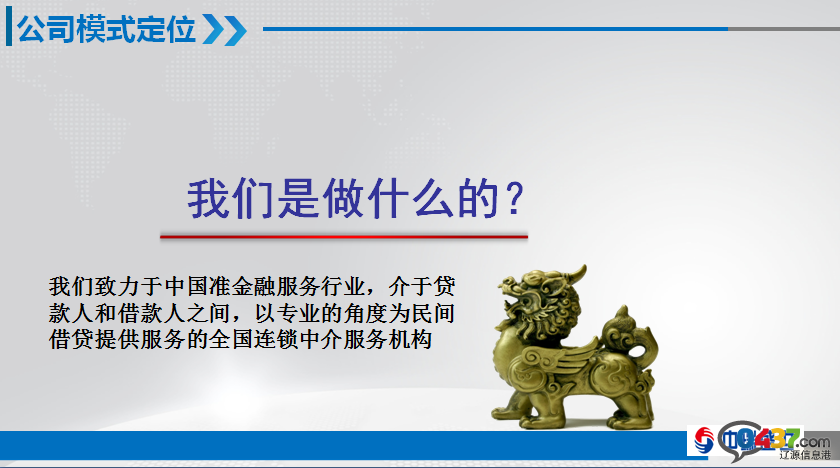 公司模式定位

我们是做什么的？

我们致力于中国准金融服务行业，介于贷款人和借款人之间，以专业的角度为民间借贷提供服务的全国连锁中介服务机构

0437.com
辽源信息港